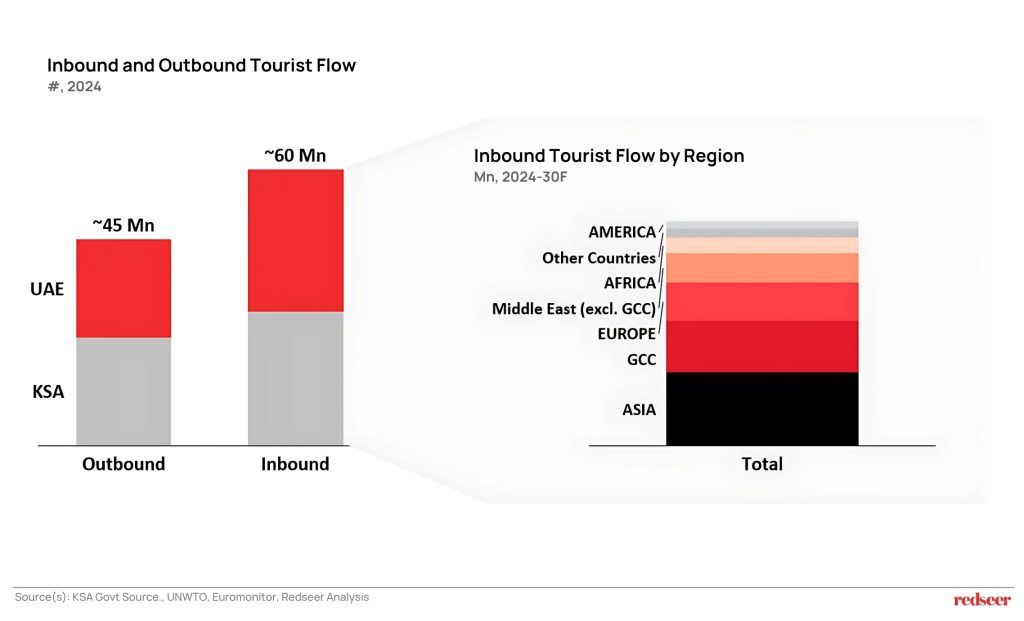 Inbound and Outbound Tourist Flow
#, 2024

~45 Mn

~60 Mn

UAE

KSA

Outbound

Inbound

Inbound Tourist Flow by Region
Mn, 2024-30F

AMERICA

Other Countries

AFRICA

Middle East (excl. GCC)

EUROPE

GCC

ASIA

Total

Source(s): KSA Govt Source., UNWTO, Euromonitor, Redseer Analysis

redseer